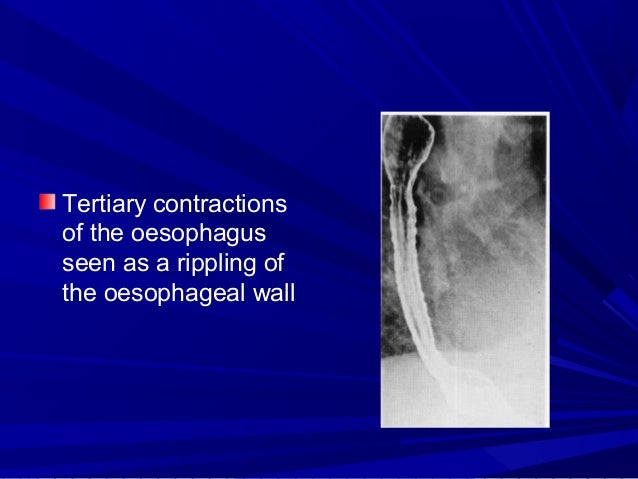 Tertiary contractions of the oesophagus seen as a rippling of the oesophageal wall